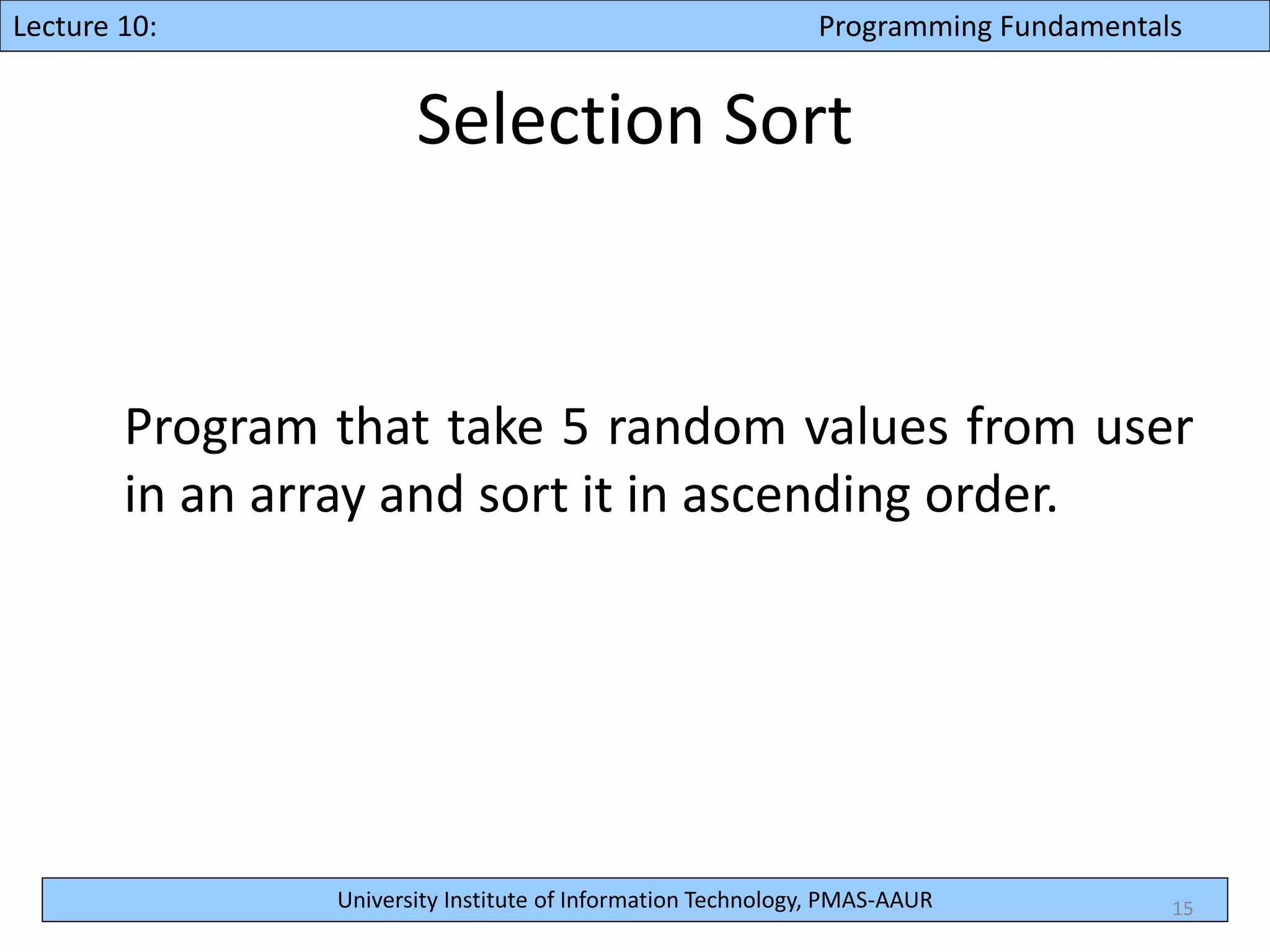 Lecture 10: Programming Fundamentals

Selection Sort

Program that take 5 random values from user in an array and sort it in ascending order.

University Institute of Information Technology, PMAS-AAUR

15